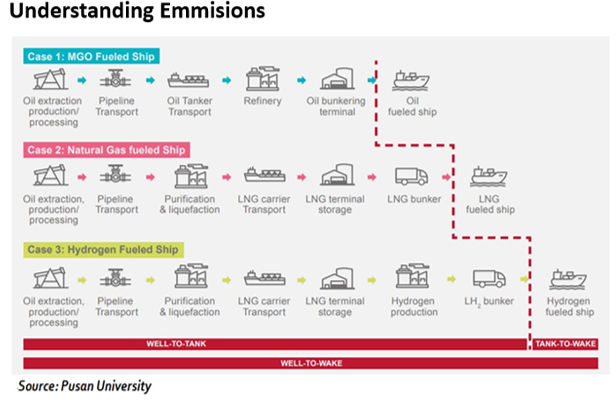 Understanding Emmisions

Case 1: MGO Fueled Ship

Oil extraction production/ processing

Pipeline Transport

Oil Tanker Transport

Refinery

Oil bunkering terminal

Oil fueled ship

Case 2: Natural Gas fueled Ship

Oil extraction, production/ processing

Pipeline Transport

Purification & liquefaction

LNG carrier Transport

LNG terminal storage

LNG bunker

LNG fueled ship

Case 3: Hydrogen Fueled Ship

Oil extraction, production/ processing

Pipeline Transport

Purification & liquefaction

LNG carrier Transport

LNG terminal storage

Hydrogen production

$LH_2$ bunker

Hydrogen fueled ship

WELL-TO-TANK

TANK-TO-WAKE

WELL-TO-WAKE

Source: Pusan University